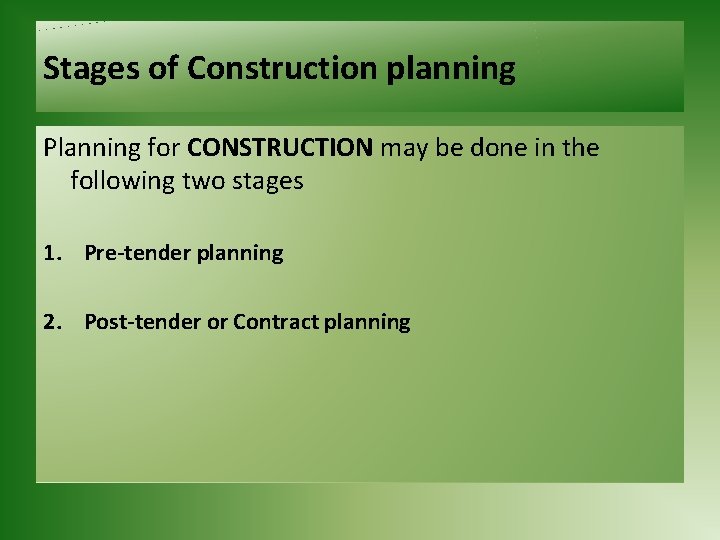 Stages of Construction planning

Planning for CONSTRUCTION may be done in the following two stages

1. Pre-tender planning

2. Post-tender or Contract planning